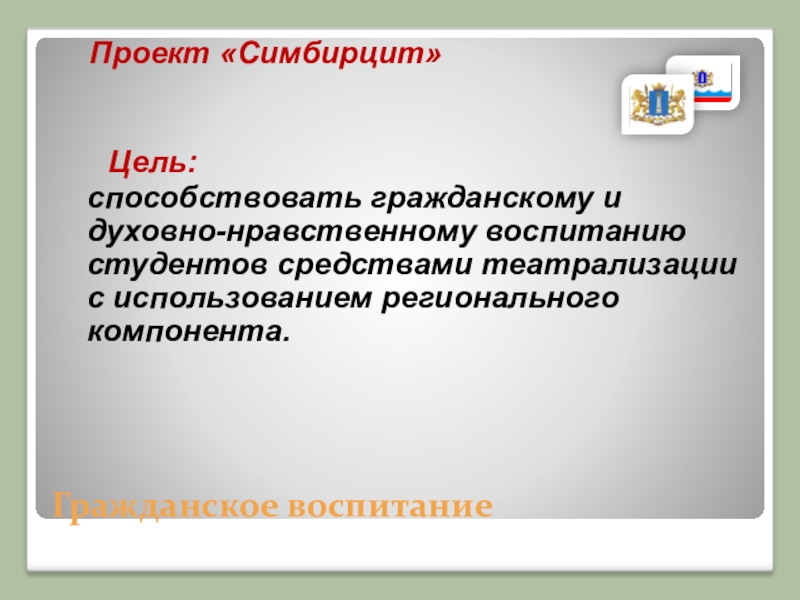 Проект «Симбирцит»

Цель:
способствовать гражданскому и духовно-нравственному воспитанию студентов средствами театрализации с использованием регионального компонента.

Гражданское воспитание